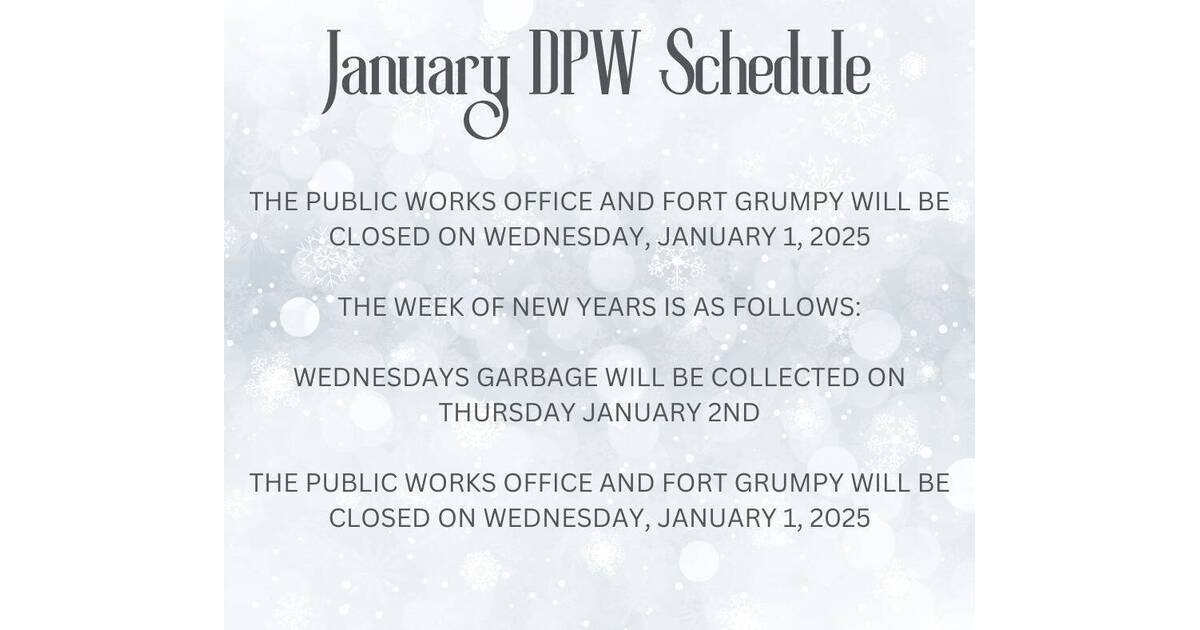 January DPW Schedule

THE PUBLIC WORKS OFFICE AND FORT GRUMPY WILL BE CLOSED ON WEDNESDAY, JANUARY 1, 2025

THE WEEK OF NEW YEARS IS AS FOLLOWS:

WEDNESDAYS GARBAGE WILL BE COLLECTED ON THURSDAY JANUARY 2ND

THE PUBLIC WORKS OFFICE AND FORT GRUMPY WILL BE CLOSED ON WEDNESDAY, JANUARY 1, 2025